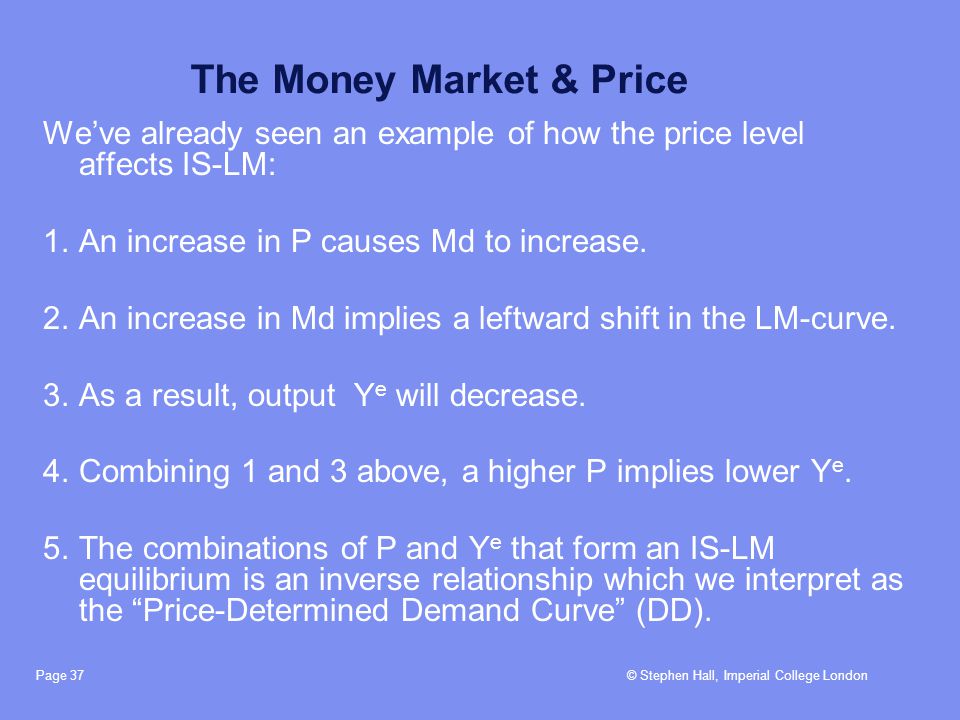 The Money Market & Price

We’ve already seen an example of how the price level affects IS-LM:

1. An increase in P causes Md to increase.

2. An increase in Md implies a leftward shift in the LM-curve.

3. As a result, output $Y^e$ will decrease.

4. Combining 1 and 3 above, a higher P implies lower $Y^e$.

5. The combinations of P and $Y^e$ that form an IS-LM equilibrium is an inverse relationship which we interpret as the “Price-Determined Demand Curve” (DD).

Page 37

© Stephen Hall, Imperial College London